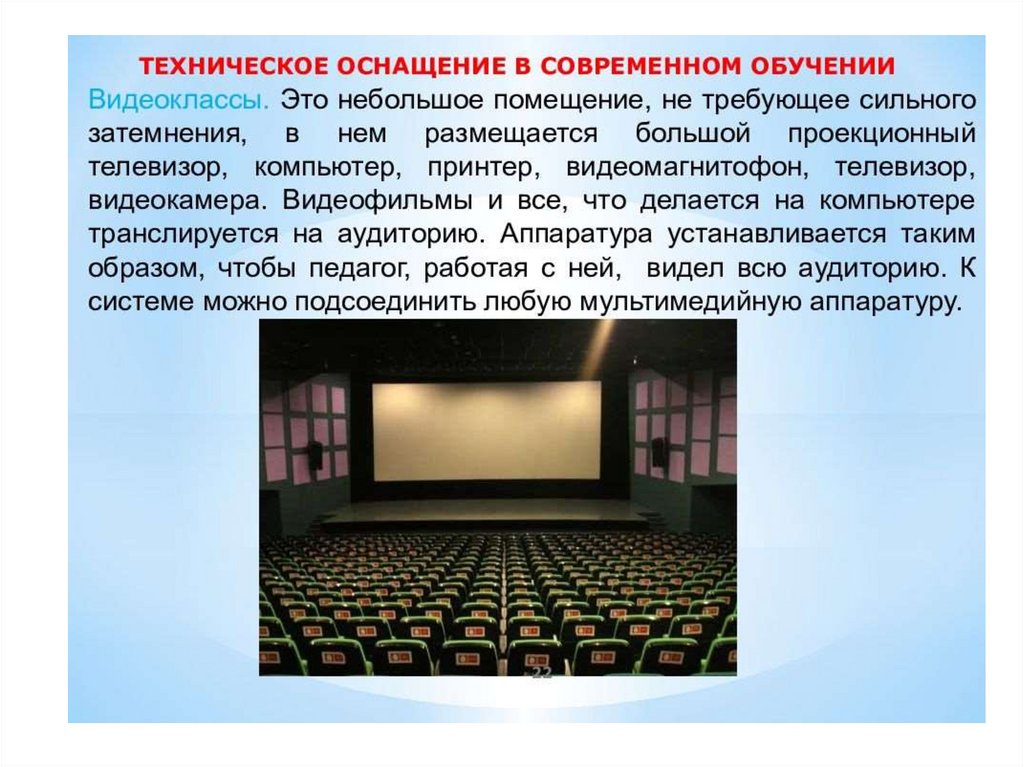 ТЕХНИЧЕСКОЕ ОСНАЩЕНИЕ В СОВРЕМЕННОМ ОБУЧЕНИИ

Видеоклассы. Это небольшое помещение, не требующее сильного затемнения, в нем размещается большой проекционный телевизор, компьютер, принтер, видеомагнитофон, телевизор, видеокамера. Видеофильмы и все, что делается на компьютере транслируется на аудиторию. Аппаратура устанавливается таким образом, чтобы педагог, работая с ней, видел всю аудиторию. К системе можно подсоединить любую мультимедийную аппаратуру.

22